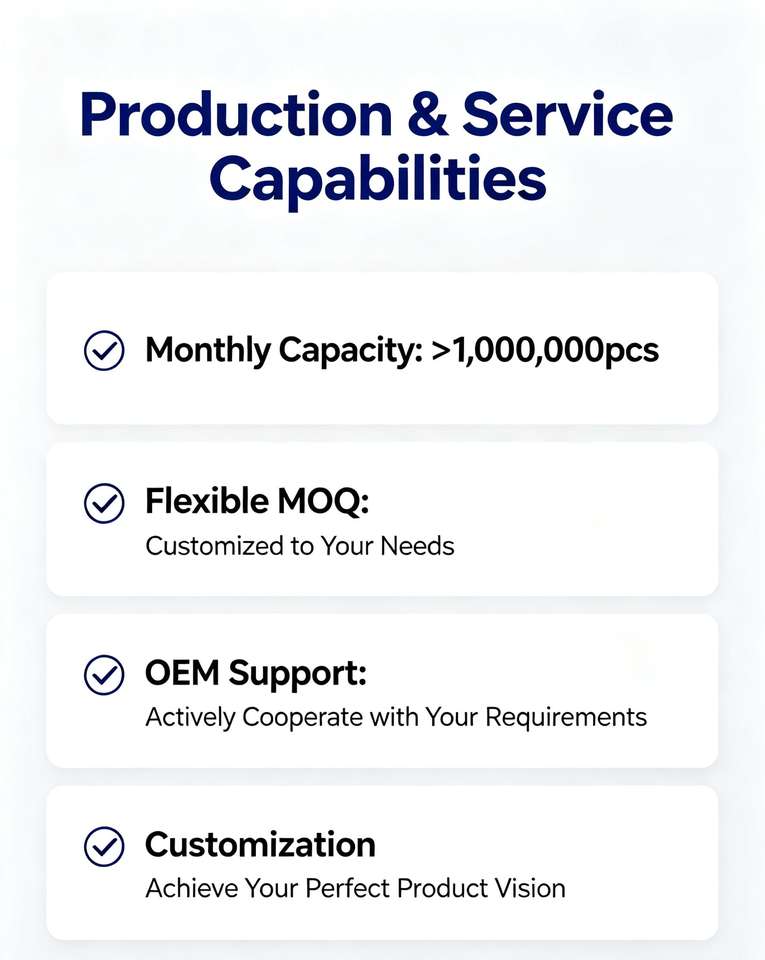 Production & Service Capabilities

Monthly Capacity: >1,000,000pcs

Flexible MOQ:
Customized to Your Needs

OEM Support:
Actively Cooperate with Your Requirements

Customization
Achieve Your Perfect Product Vision